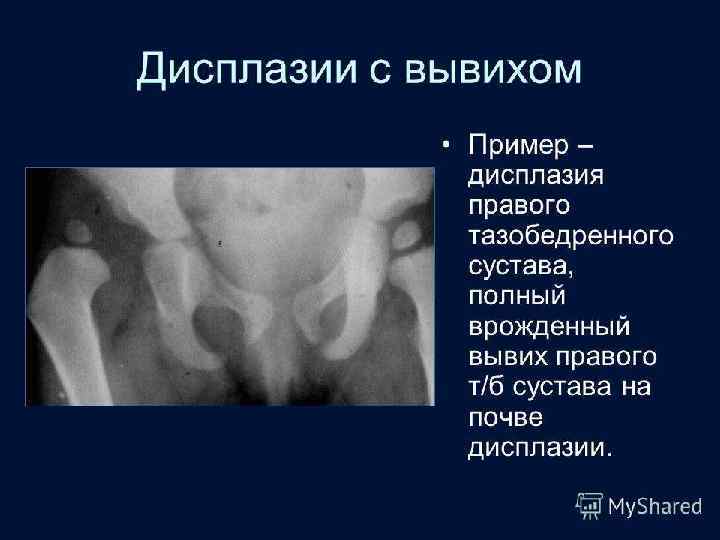 Дисплазии с вывихом

• Пример – дисплазия правого тазобедренного сустава, полный врожденный вывих правого т/б сустава на почве дисплазии.

MyShared